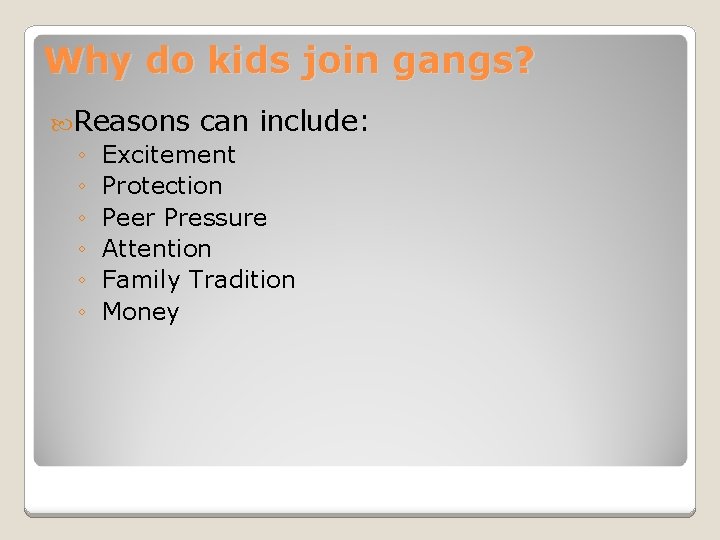 Why do kids join gangs?

Reasons can include:
◦ Excitement
◦ Protection
◦ Peer Pressure
◦ Attention
◦ Family Tradition
◦ Money